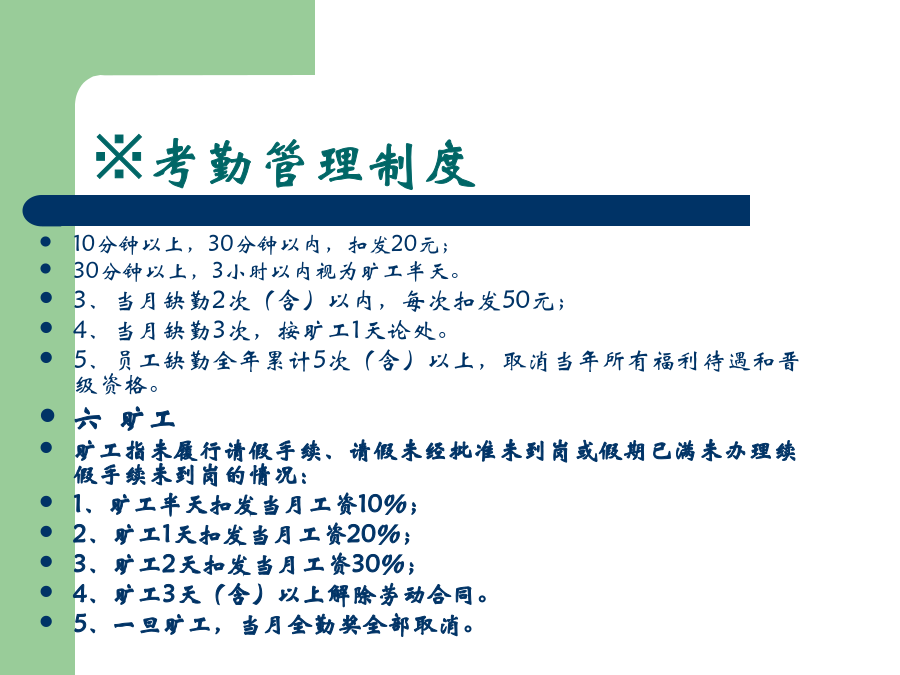 ※考勤管理制度

- 10分钟以上，30分钟以内，扣发20元；
- 30分钟以上，3小时以内视为旷工半天。
- 3、当月缺勤2次（含）以内，每次扣发50元；
- 4、当月缺勤3次，按旷工1天论处。
- 5、员工缺勤全年累计5次（含）以上，取消当年所有福利待遇和晋级资格。
- 六 旷工
- 旷工指未履行请假手续、请假未经批准未到岗或假期已满未办理续假手续未到岗的情况：
- 1、旷工半天扣发当月工资10%；
- 2、旷工1天扣发当月工资20%；
- 3、旷工2天扣发当月工资30%；
- 4、旷工3天（含）以上解除劳动合同。
- 5、一旦旷工，当月全勤奖全部取消。